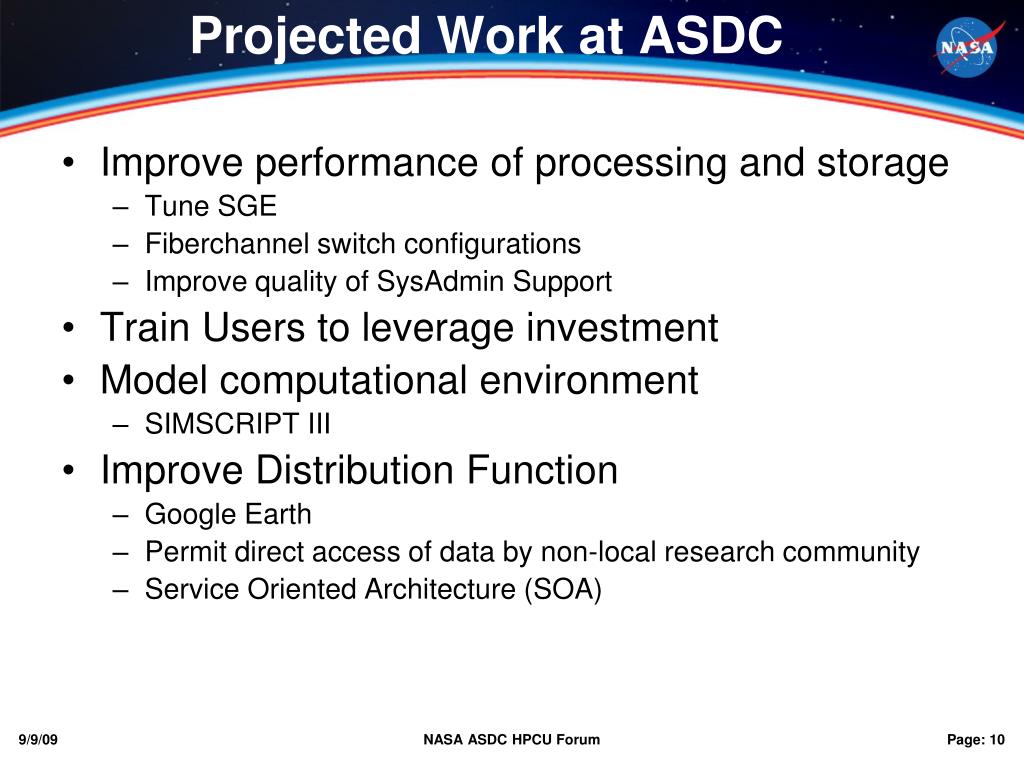 Projected Work at ASDC

NASA

• Improve performance of processing and storage
– Tune SGE
– Fiberchannel switch configurations
– Improve quality of SysAdmin Support
• Train Users to leverage investment
• Model computational environment
– SIMSCRIPT III
• Improve Distribution Function
– Google Earth
– Permit direct access of data by non-local research community
– Service Oriented Architecture (SOA)

9/9/09

NASA ASDC HPCU Forum

Page: 10